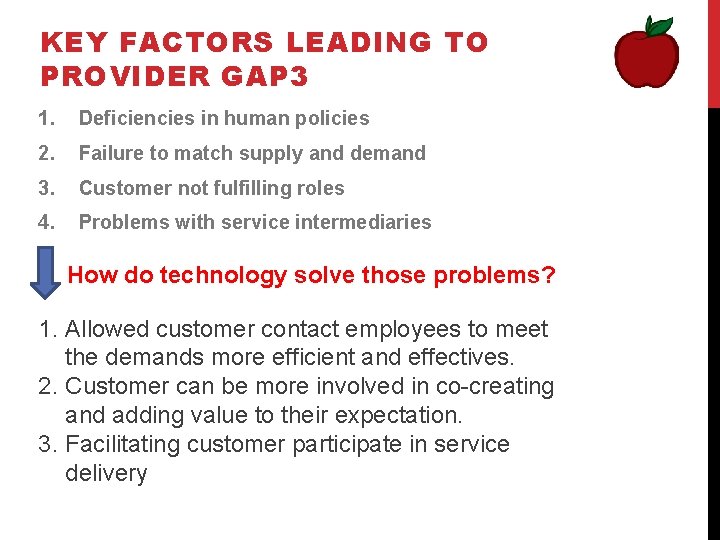 KEY FACTORS LEADING TO PROVIDER GAP3

1. Deficiencies in human policies
2. Failure to match supply and demand
3. Customer not fulfilling roles
4. Problems with service intermediaries

How do technology solve those problems?

1. Allowed customer contact employees to meet the demands more efficient and effectives.
2. Customer can be more involved in co-creating and adding value to their expectation.
3. Facilitating customer participate in service delivery